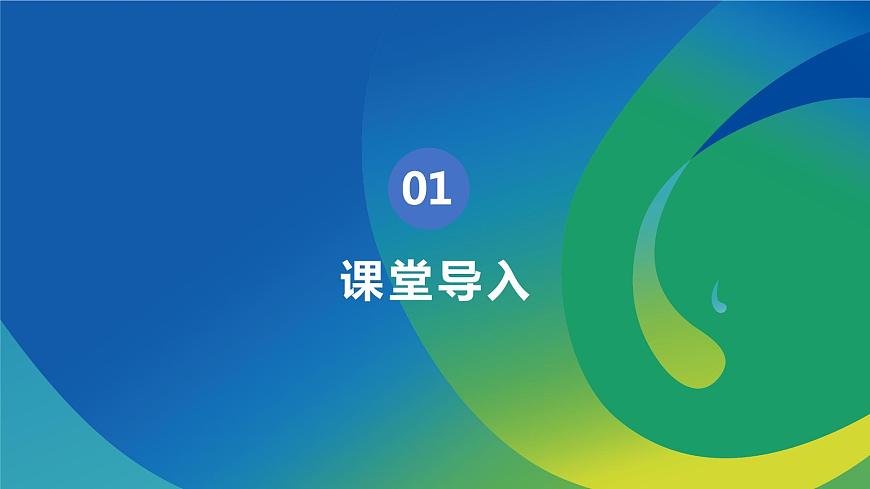 01

课堂导入